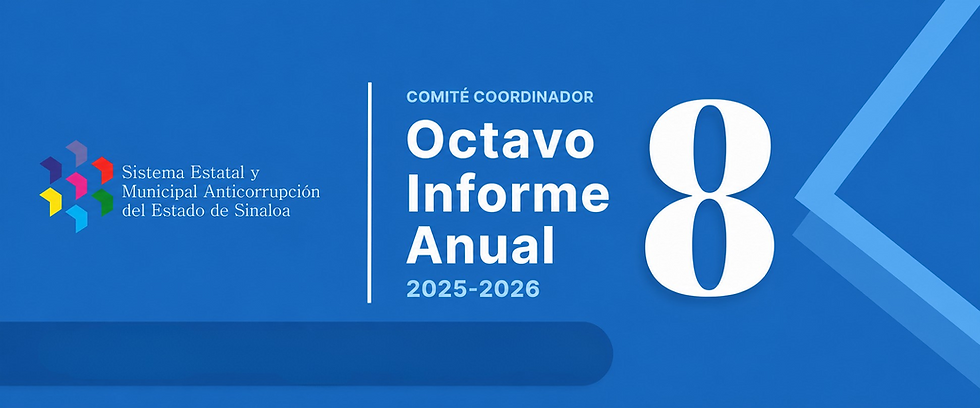 Sistema Estatal y
Municipal Anticorrupción
del Estado de Sinaloa

COMITÉ COORDINADOR
Octavo
Informe
Anual
2025-2026

8